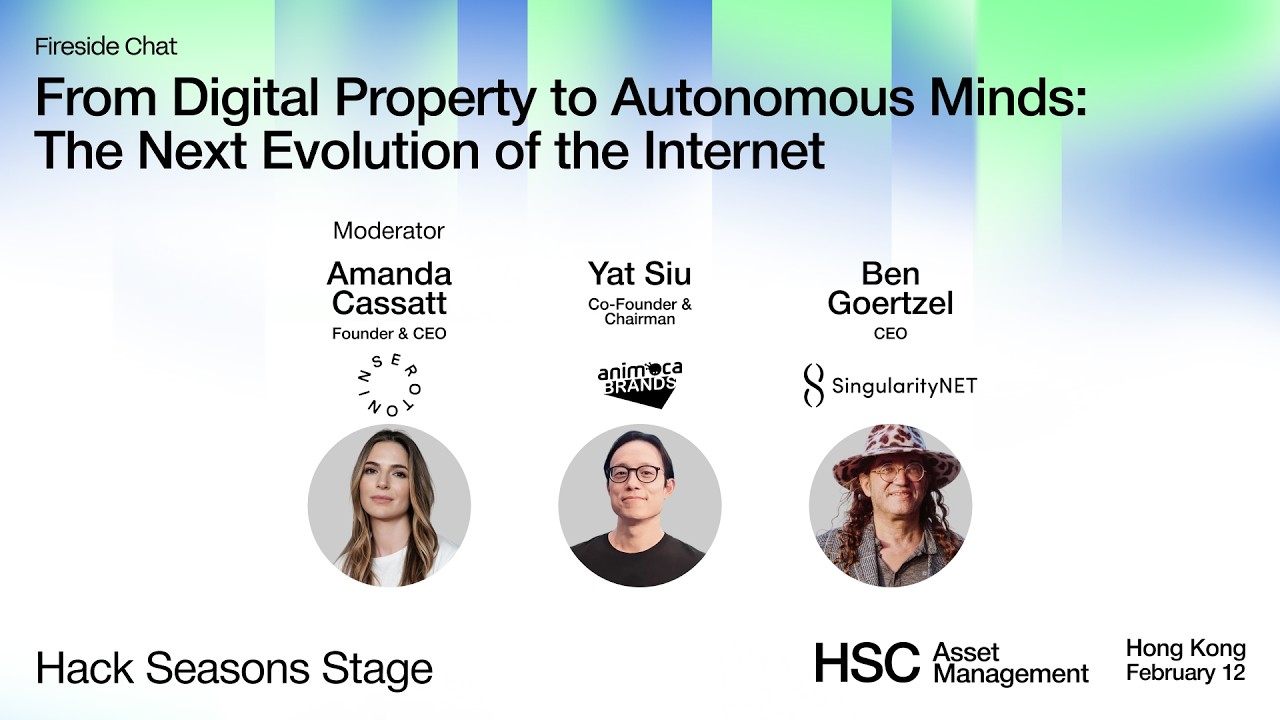 Fireside Chat

From Digital Property to Autonomous Minds: The Next Evolution of the Internet

Moderator
Amanda Cassatt
Founder & CEO
SEROTONIN

Yat Siu
Co-Founder & Chairman
animoca BRANDS

Ben Goertzel
CEO
SingularityNET

Hack Seasons Stage

HSC Asset Management

Hong Kong
February 12